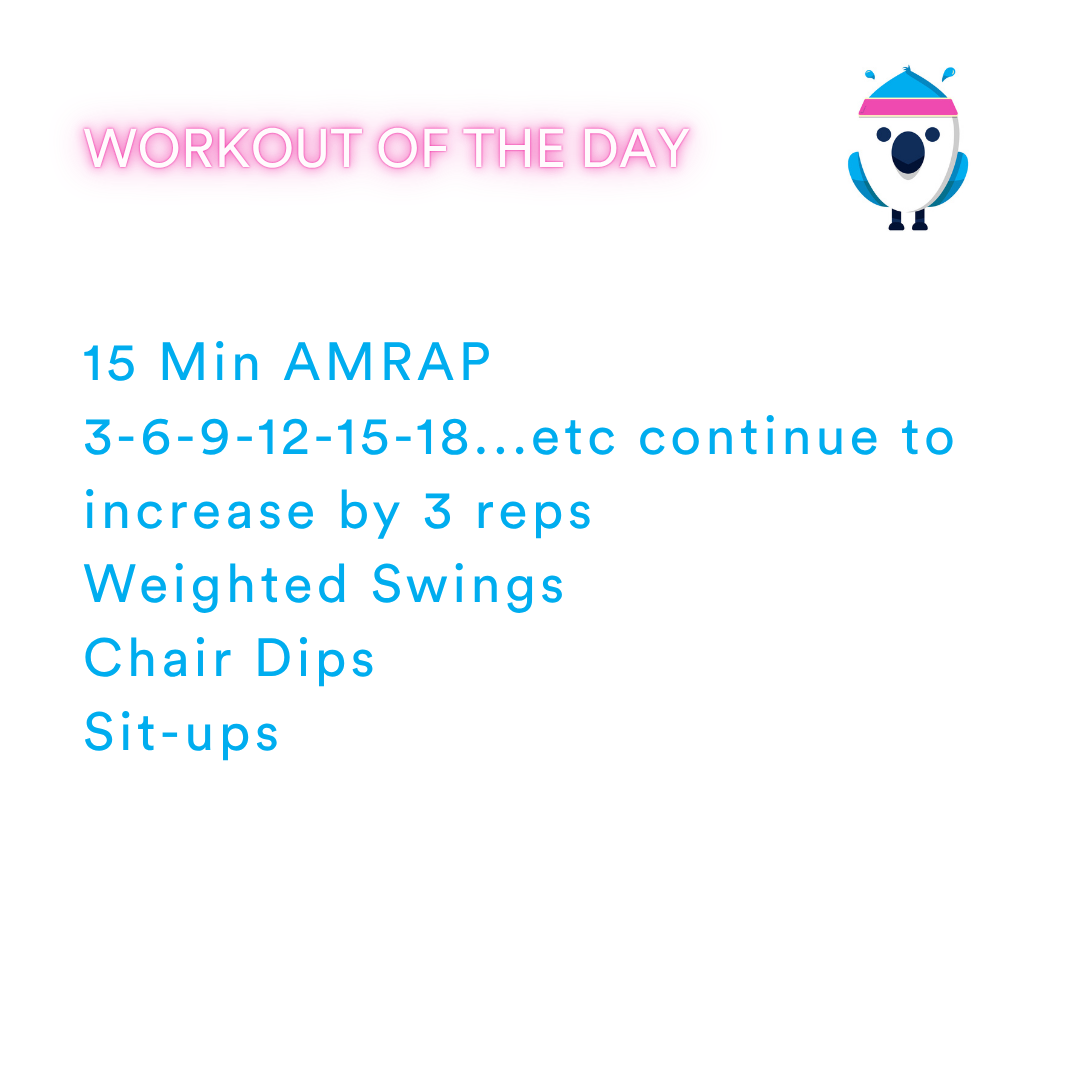 WORKOUT OF THE DAY

15 Min AMRAP
3-6-9-12-15-18...etc continue to increase by 3 reps
Weighted Swings
Chair Dips
Sit-ups